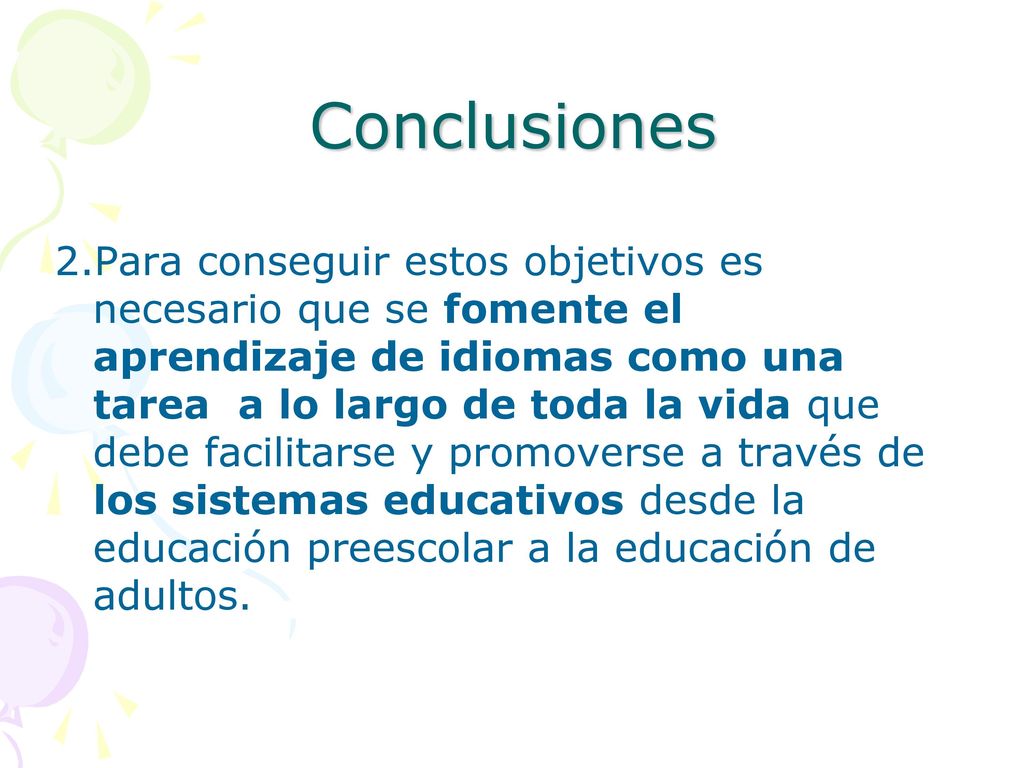 Conclusiones

2.Para conseguir estos objetivos es necesario que se fomente el aprendizaje de idiomas como una tarea a lo largo de toda la vida que debe facilitarse y promoverse a través de los sistemas educativos desde la educación preescolar a la educación de adultos.